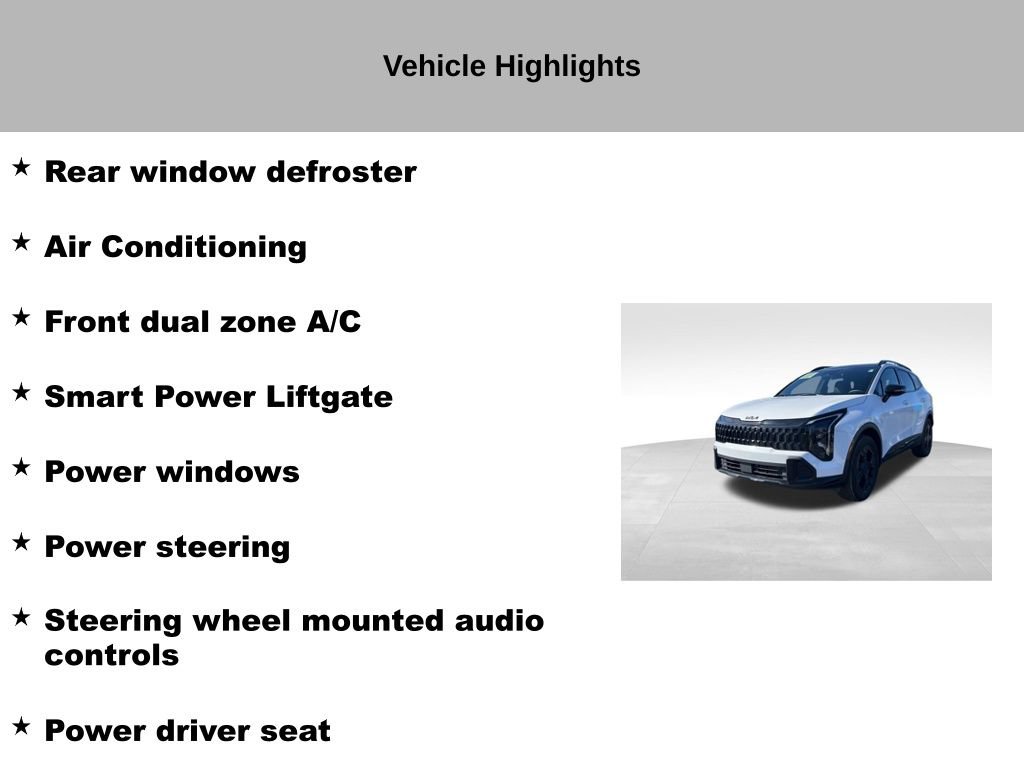 Vehicle Highlights

★ Rear window defroster

★ Air Conditioning

★ Front dual zone A/C

★ Smart Power Liftgate

★ Power windows

★ Power steering

★ Steering wheel mounted audio controls

★ Power driver seat